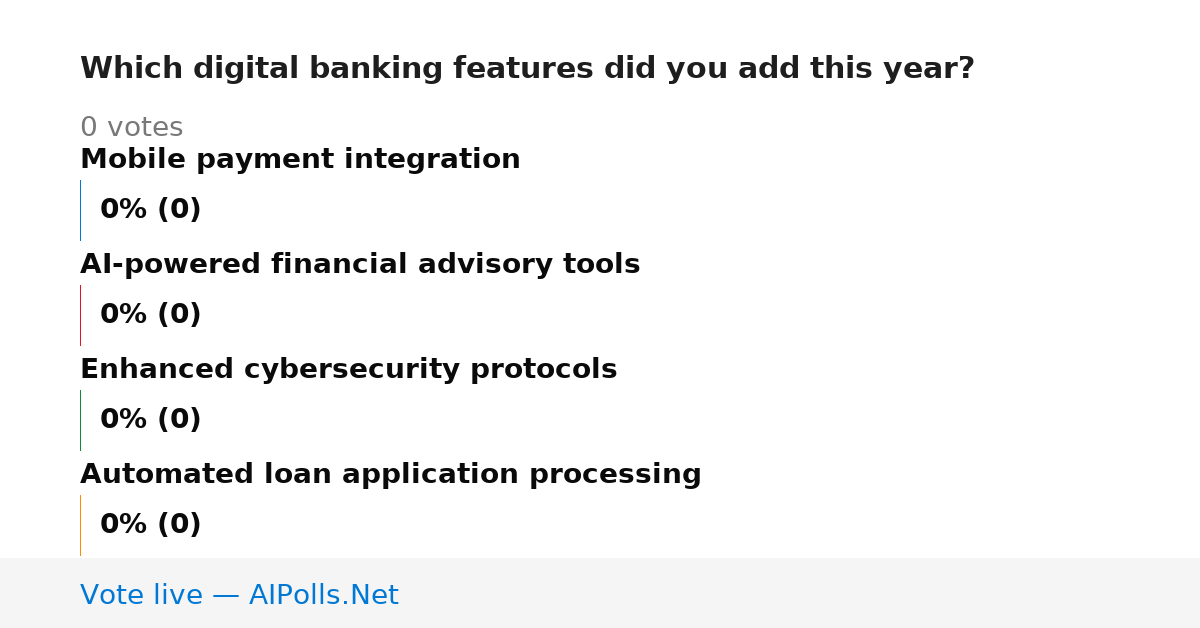 Which digital banking features did you add this year?

0 votes

Mobile payment integration

0% (0)

AI-powered financial advisory tools

0% (0)

Enhanced cybersecurity protocols

0% (0)

Automated loan application processing

0% (0)

Vote live — AIPolls.Net